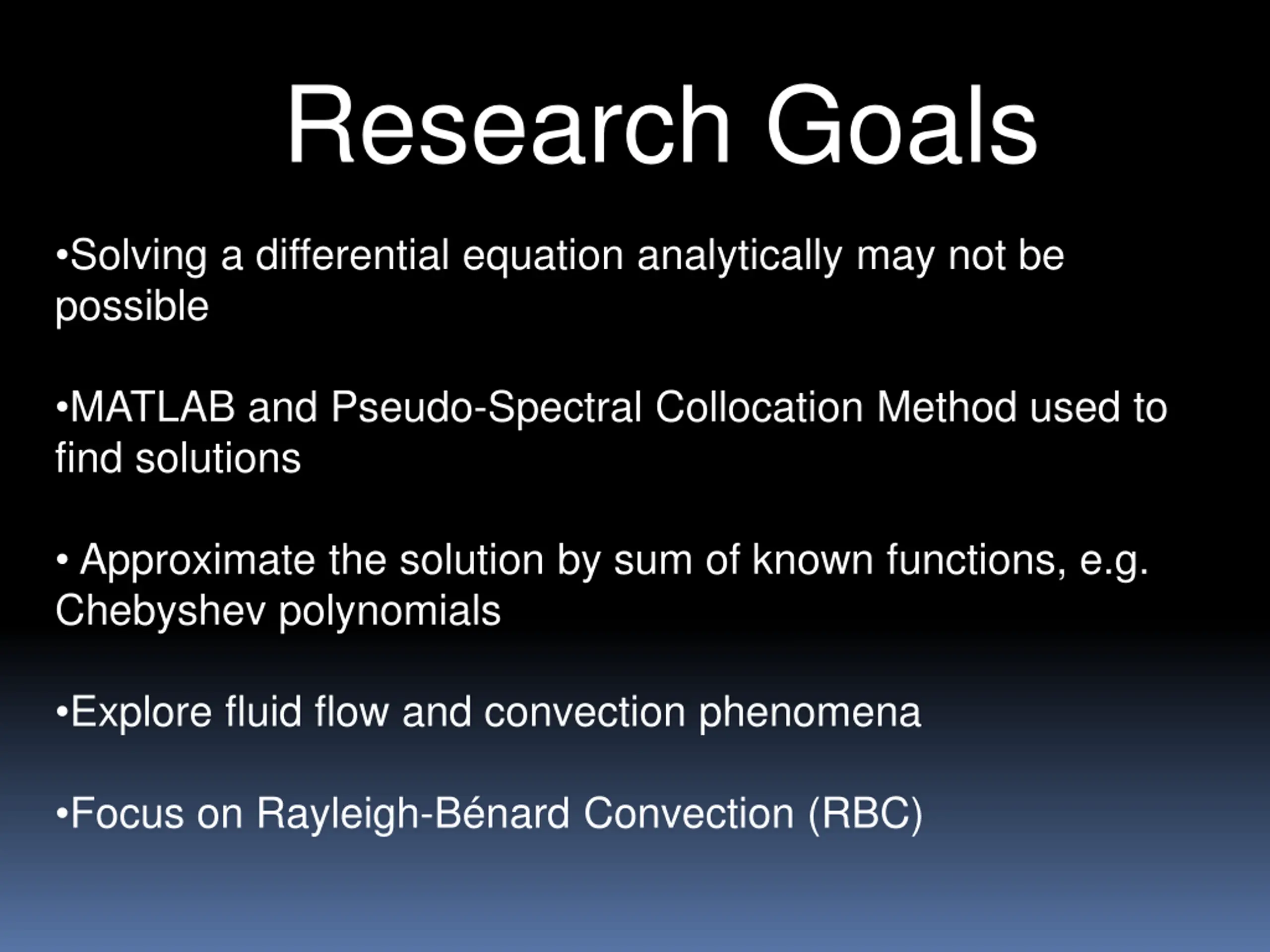 Research Goals

•Solving a differential equation analytically may not be possible

•MATLAB and Pseudo-Spectral Collocation Method used to find solutions

• Approximate the solution by sum of known functions, e.g. Chebyshev polynomials

•Explore fluid flow and convection phenomena

•Focus on Rayleigh-Bénard Convection (RBC)